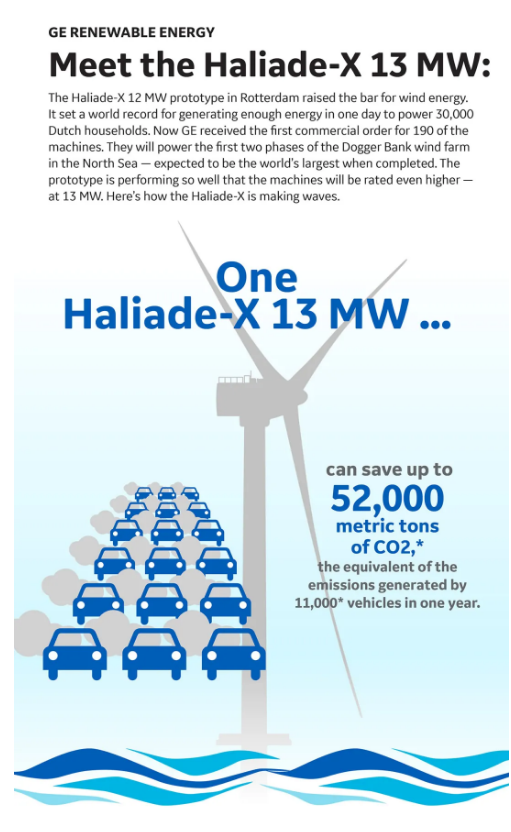 GE RENEWABLE ENERGY

Meet the Haliade-X 13 MW:

The Haliade-X 12 MW prototype in Rotterdam raised the bar for wind energy. It set a world record for generating enough energy in one day to power 30,000 Dutch households. Now GE received the first commercial order for 190 of the machines. They will power the first two phases of the Dogger Bank wind farm in the North Sea — expected to be the world's largest when completed. The prototype is performing so well that the machines will be rated even higher — at 13 MW. Here's how the Haliade-X is making waves.

One Haliade-X 13 MW ...

can save up to 52,000 metric tons of CO2,* the equivalent of the emissions generated by 11,000* vehicles in one year.